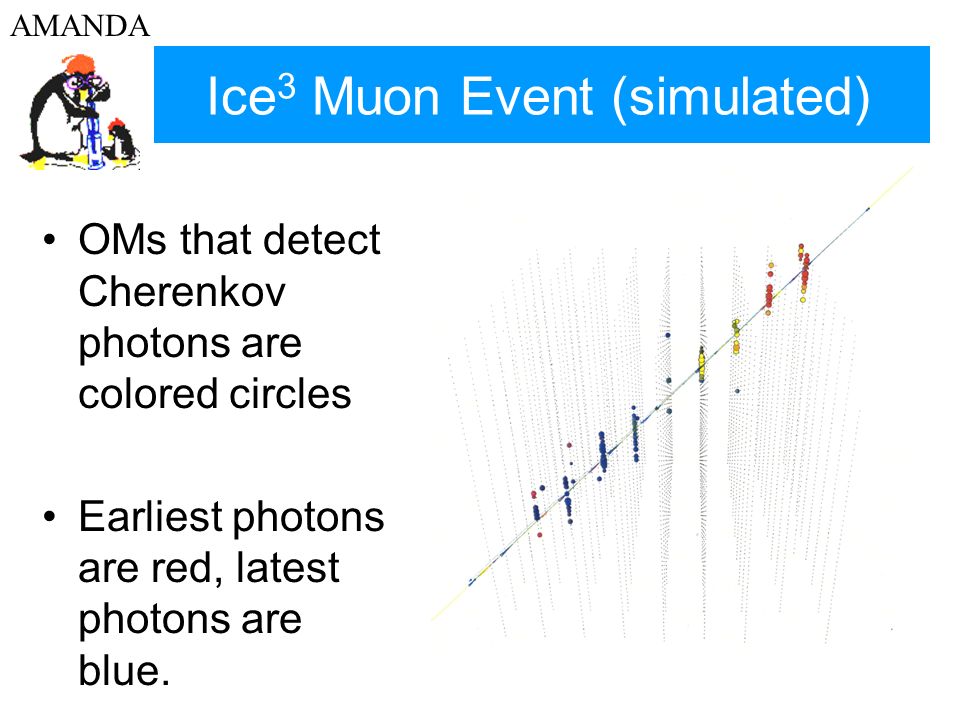 AMANDA

Ice$^3$ Muon Event (simulated)

• OMs that detect Cherenkov photons are colored circles

• Earliest photons are red, latest photons are blue.